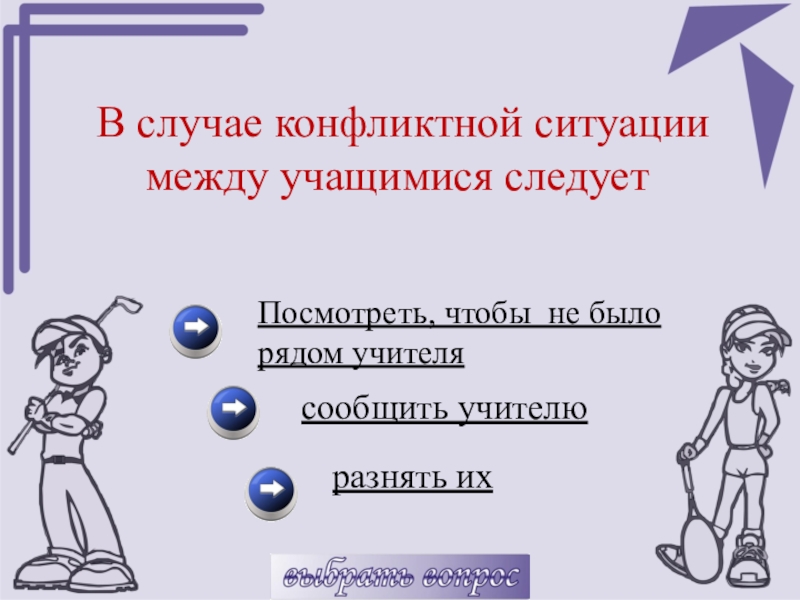 В случае конфликтной ситуации между учащимися следует

Посмотреть, чтобы не было рядом учителя

сообщить учителю

разнять их

выбрать вопрос